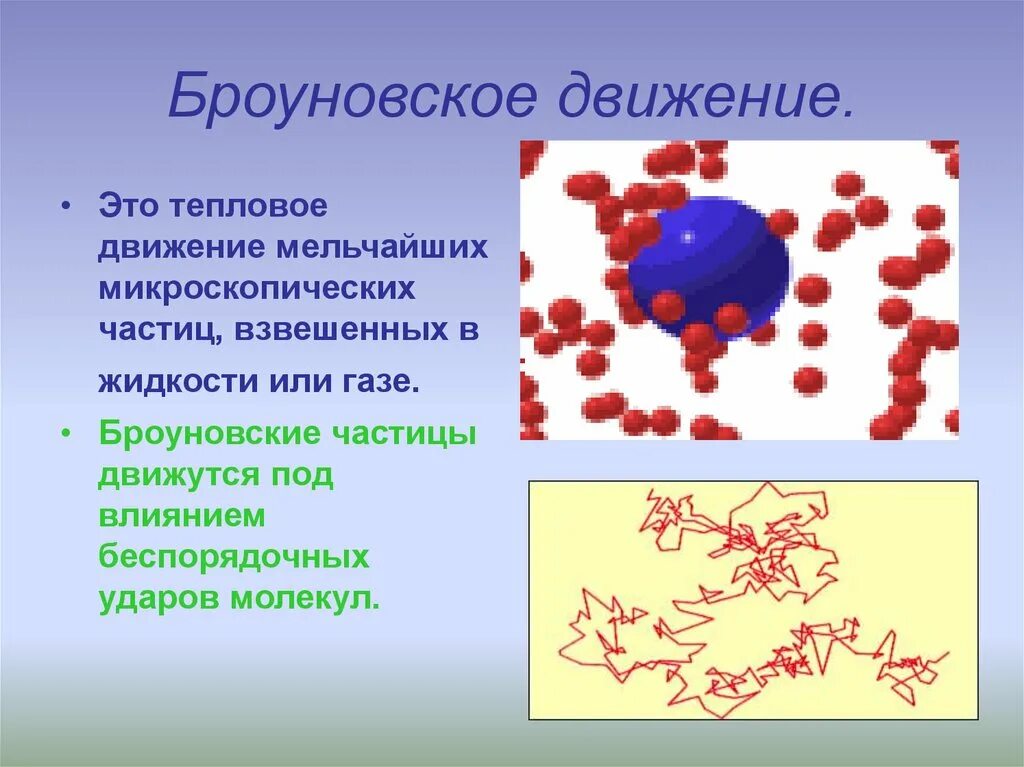 Броуновское движение.

• Это тепловое движение мельчайших микроскопических частиц, взвешенных в жидкости или газе.

• Броуновские частицы движутся под влиянием беспорядочных ударов молекул.